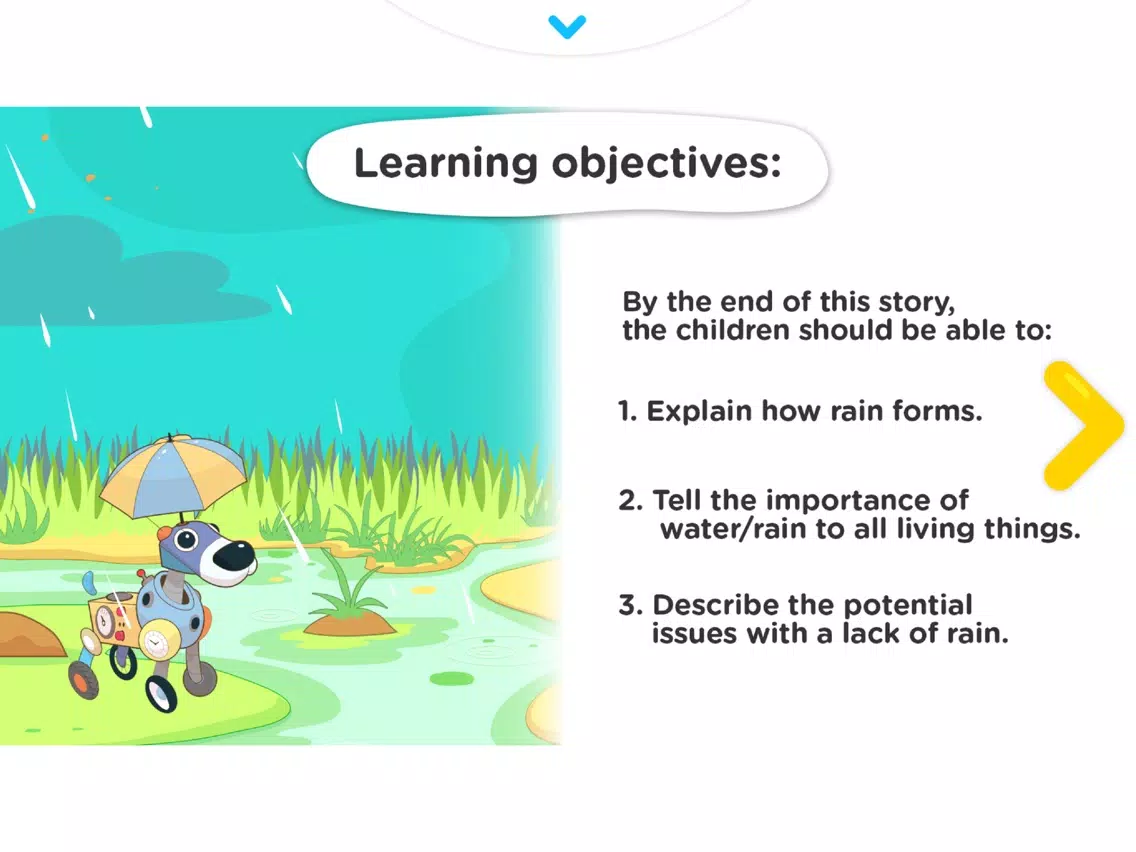 Learning objectives:

By the end of this story, the children should be able to:

1. Explain how rain forms.

2. Tell the importance of water/rain to all living things.

3. Describe the potential issues with a lack of rain.